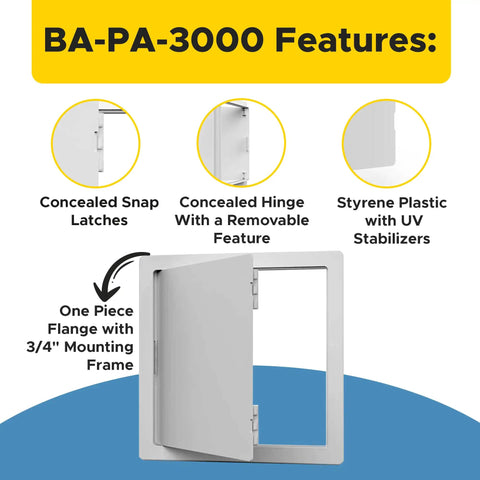 BA-PA-3000 Features:

Concealed Snap Latches

Concealed Hinge With a Removable Feature

Styrene Plastic with UV Stabilizers

One Piece Flange with 3/4" Mounting Frame